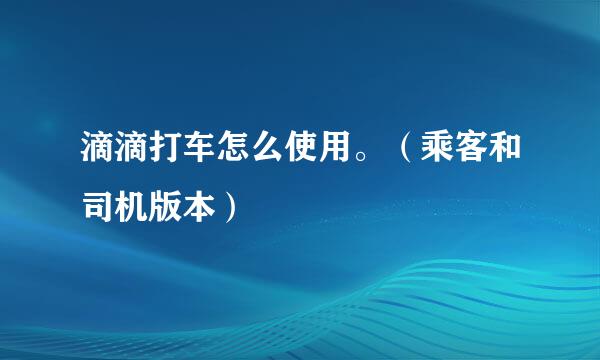 滴滴打车怎么使用。（乘客和司机版本）